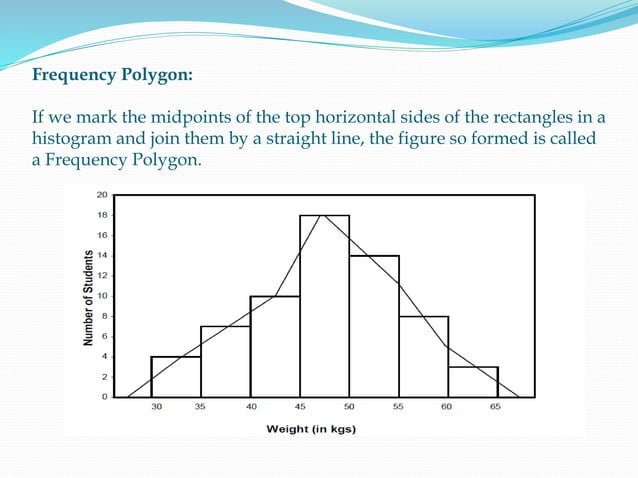 Frequency Polygon:

If we mark the midpoints of the top horizontal sides of the rectangles in a histogram and join them by a straight line, the figure so formed is called a Frequency Polygon.

20
18
16
14
12
10
8
6
4
2
0

Number of Students

30 35 40 45 50 55 60 65

Weight (in kgs)